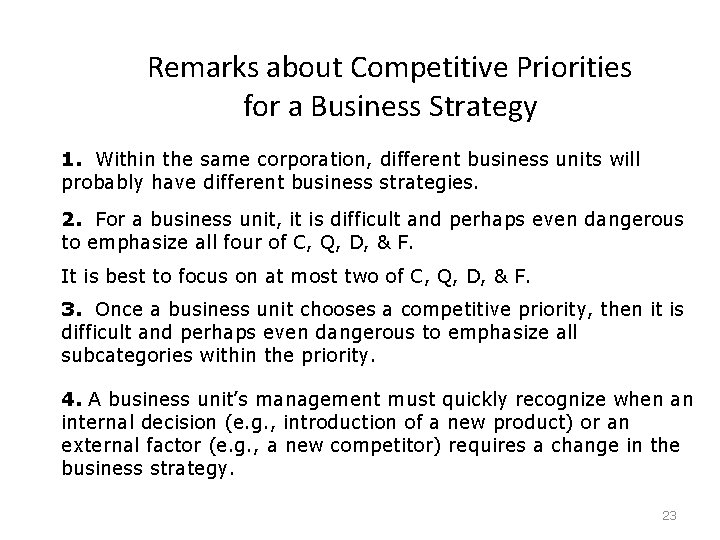 Remarks about Competitive Priorities for a Business Strategy

1. Within the same corporation, different business units will probably have different business strategies.

2. For a business unit, it is difficult and perhaps even dangerous to emphasize all four of C, Q, D, & F.

It is best to focus on at most two of C, Q, D, & F.

3. Once a business unit chooses a competitive priority, then it is difficult and perhaps even dangerous to emphasize all subcategories within the priority.

4. A business unit's management must quickly recognize when an internal decision (e.g., introduction of a new product) or an external factor (e.g., a new competitor) requires a change in the business strategy.

23